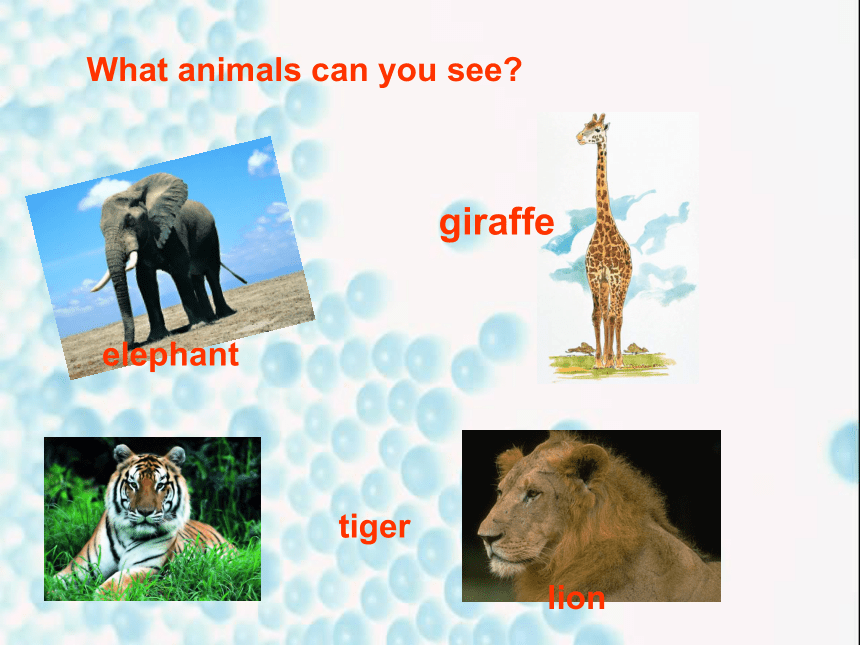 What animals can you see?

giraffe

elephant

tiger

lion